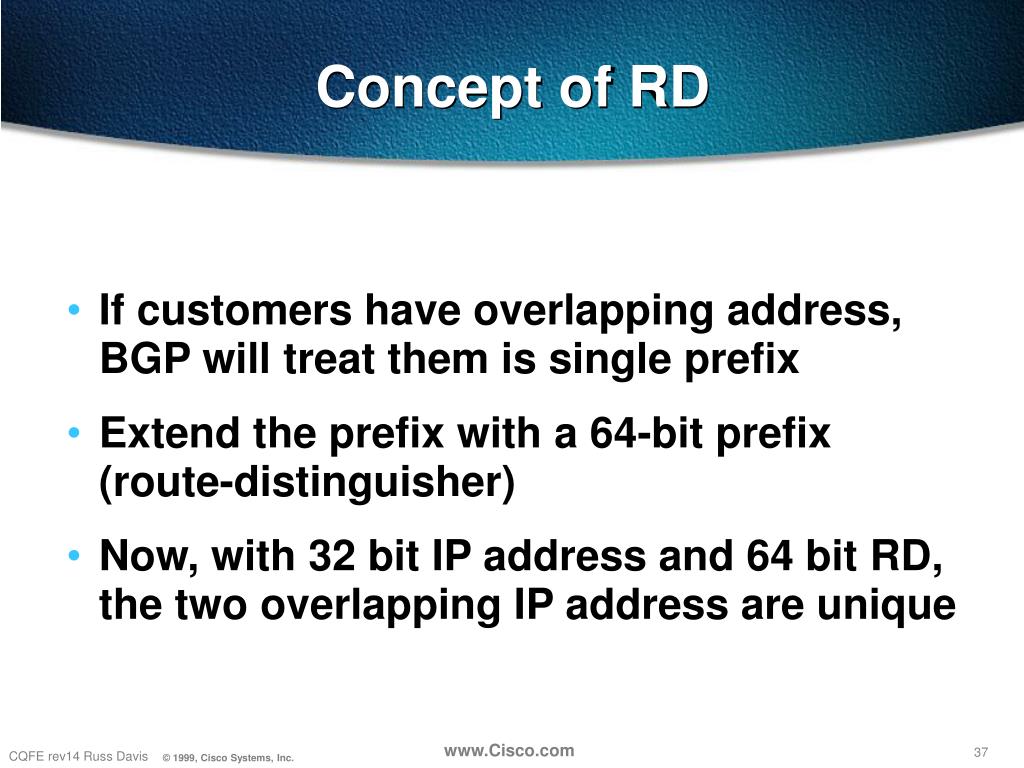 Concept of RD

• If customers have overlapping address, BGP will treat them is single prefix

• Extend the prefix with a 64-bit prefix (route-distinguisher)

• Now, with 32 bit IP address and 64 bit RD, the two overlapping IP address are unique

CQFE rev14 Russ Davis © 1999, Cisco Systems, Inc. www.Cisco.com 37